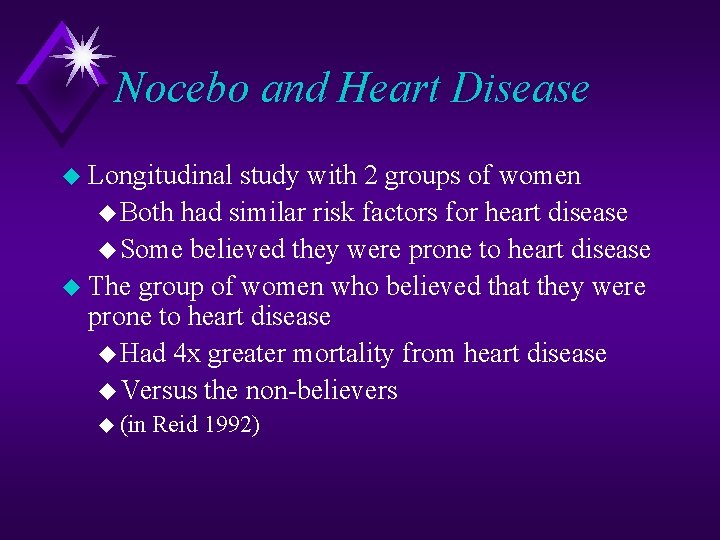 Nocebo and Heart Disease

Longitudinal study with 2 groups of women

Both had similar risk factors for heart disease

Some believed they were prone to heart disease

The group of women who believed that they were prone to heart disease

Had 4x greater mortality from heart disease

Versus the non-believers

(in Reid 1992)